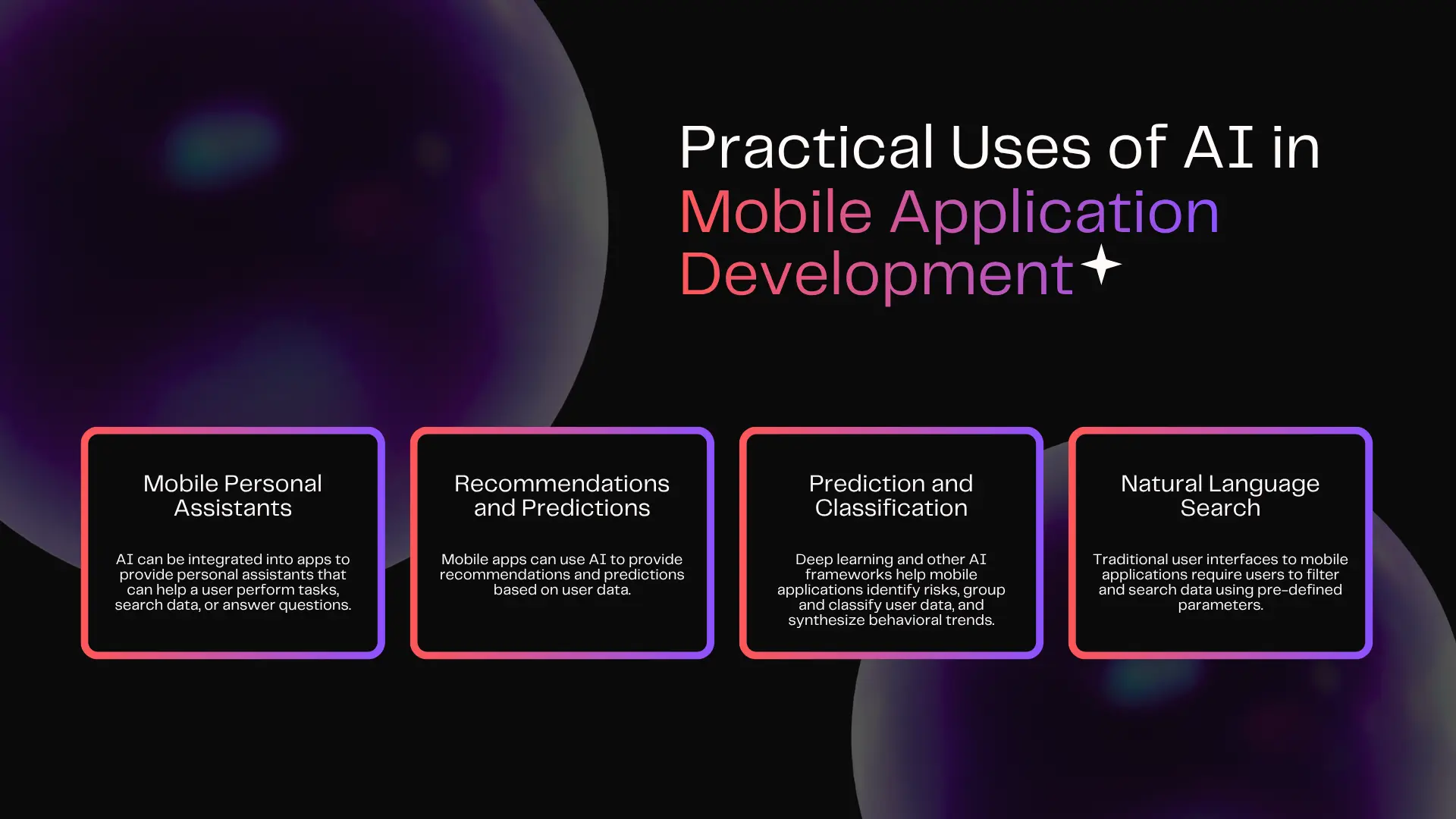 Practical Uses of AI in Mobile Application Development

Mobile Personal Assistants

AI can be integrated into apps to provide personal assistants that can help a user perform tasks, search data, or answer questions.

Recommendations and Predictions

Mobile apps can use AI to provide recommendations and predictions based on user data.

Prediction and Classification

Deep learning and other AI frameworks help mobile applications identify risks, group and classify user data, and synthesize behavioral trends.

Natural Language Search

Traditional user interfaces to mobile applications require users to filter and search data using pre-defined parameters.